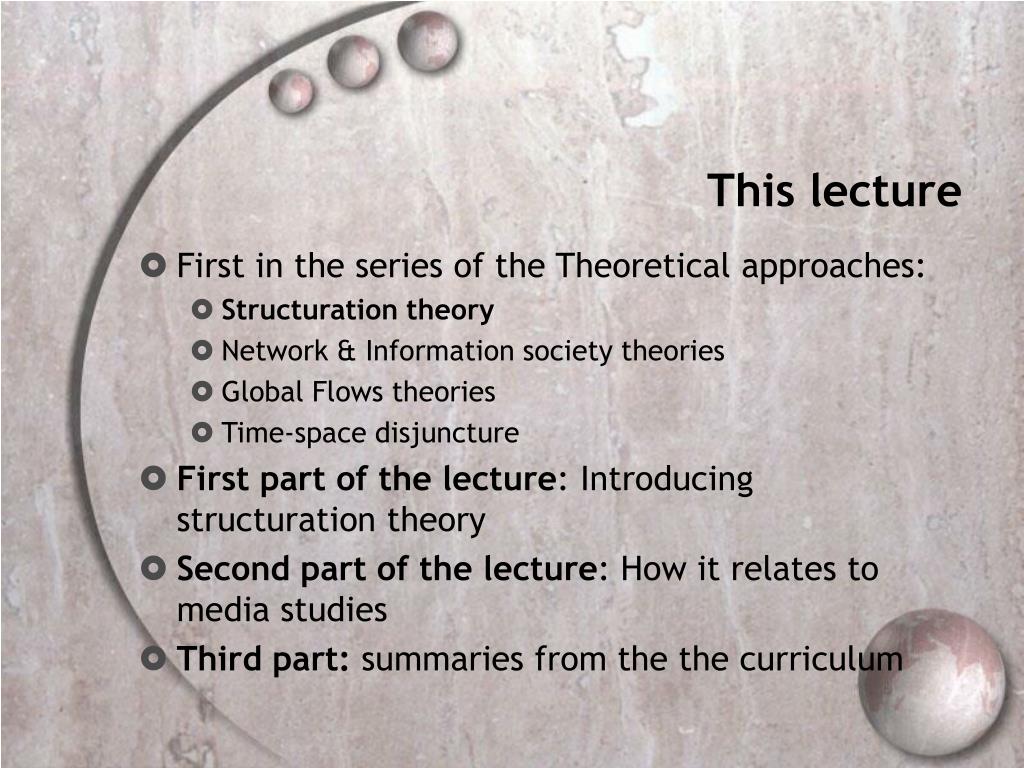 This lecture

First in the series of the Theoretical approaches:

Structuration theory

Network & Information society theories

Global Flows theories

Time-space disjuncture

First part of the lecture: Introducing structuration theory

Second part of the lecture: How it relates to media studies

Third part: summaries from the the curriculum